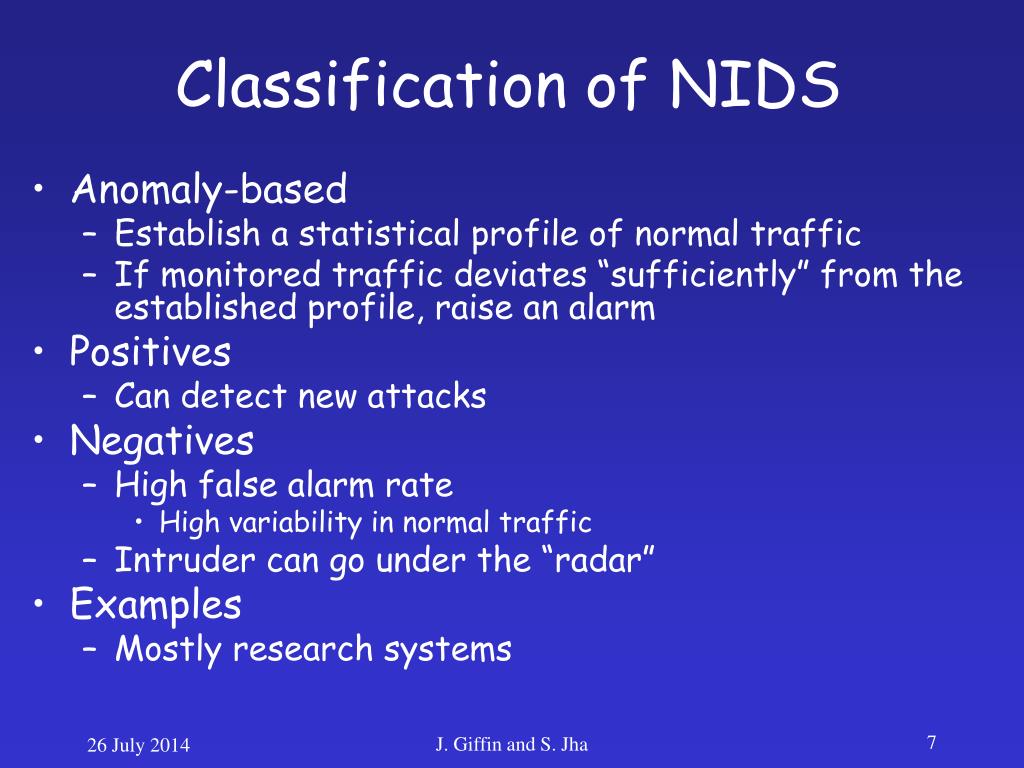 Classification of NIDS

• Anomaly-based
– Establish a statistical profile of normal traffic
– If monitored traffic deviates “sufficiently” from the established profile, raise an alarm
• Positives
– Can detect new attacks
• Negatives
– High false alarm rate
• High variability in normal traffic
– Intruder can go under the “radar”
• Examples
– Mostly research systems

26 July 2014
J. Giffin and S. Jha
7